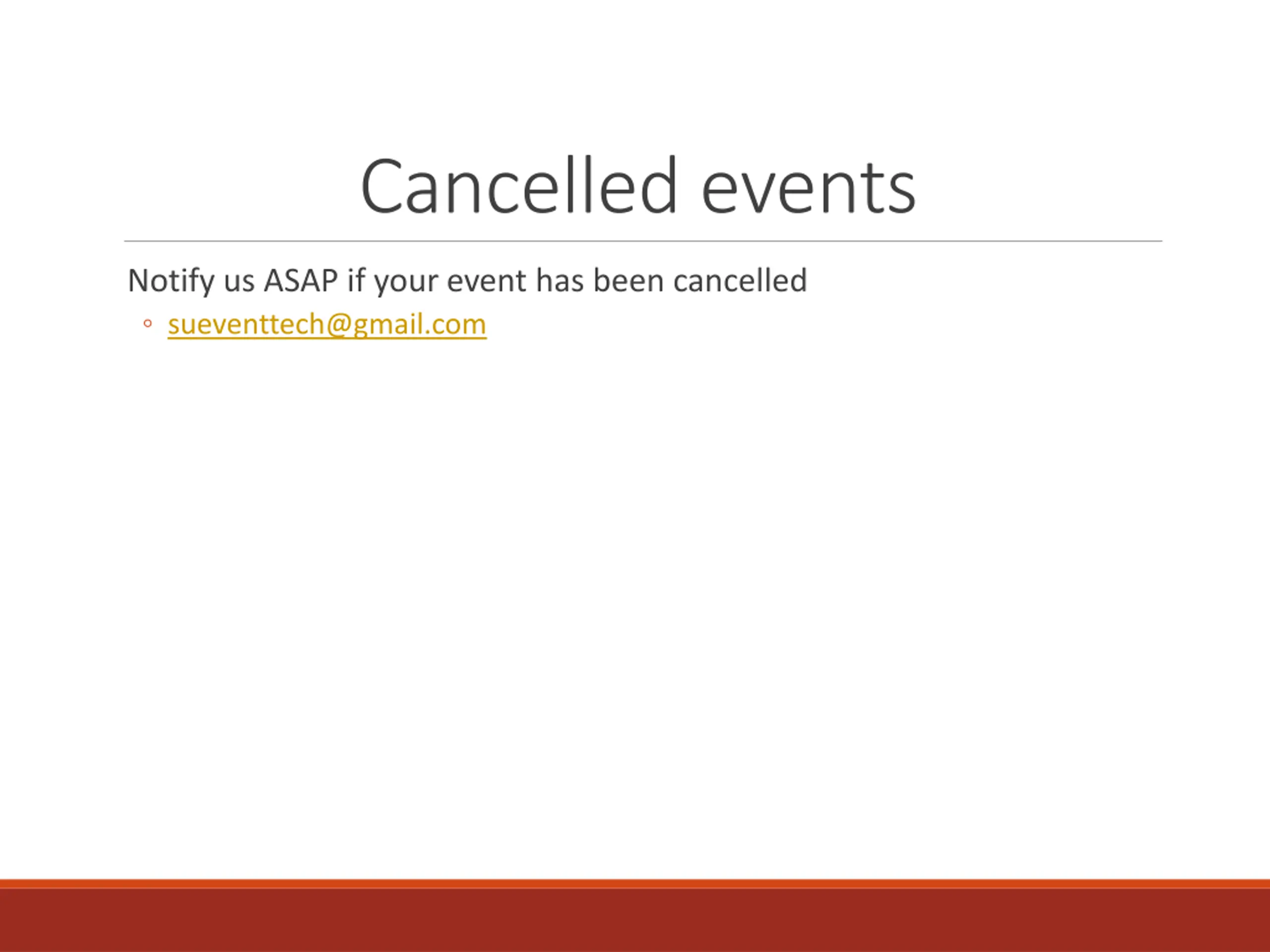 Cancelled events

Notify us ASAP if your event has been cancelled

◦ sueventtech@gmail.com